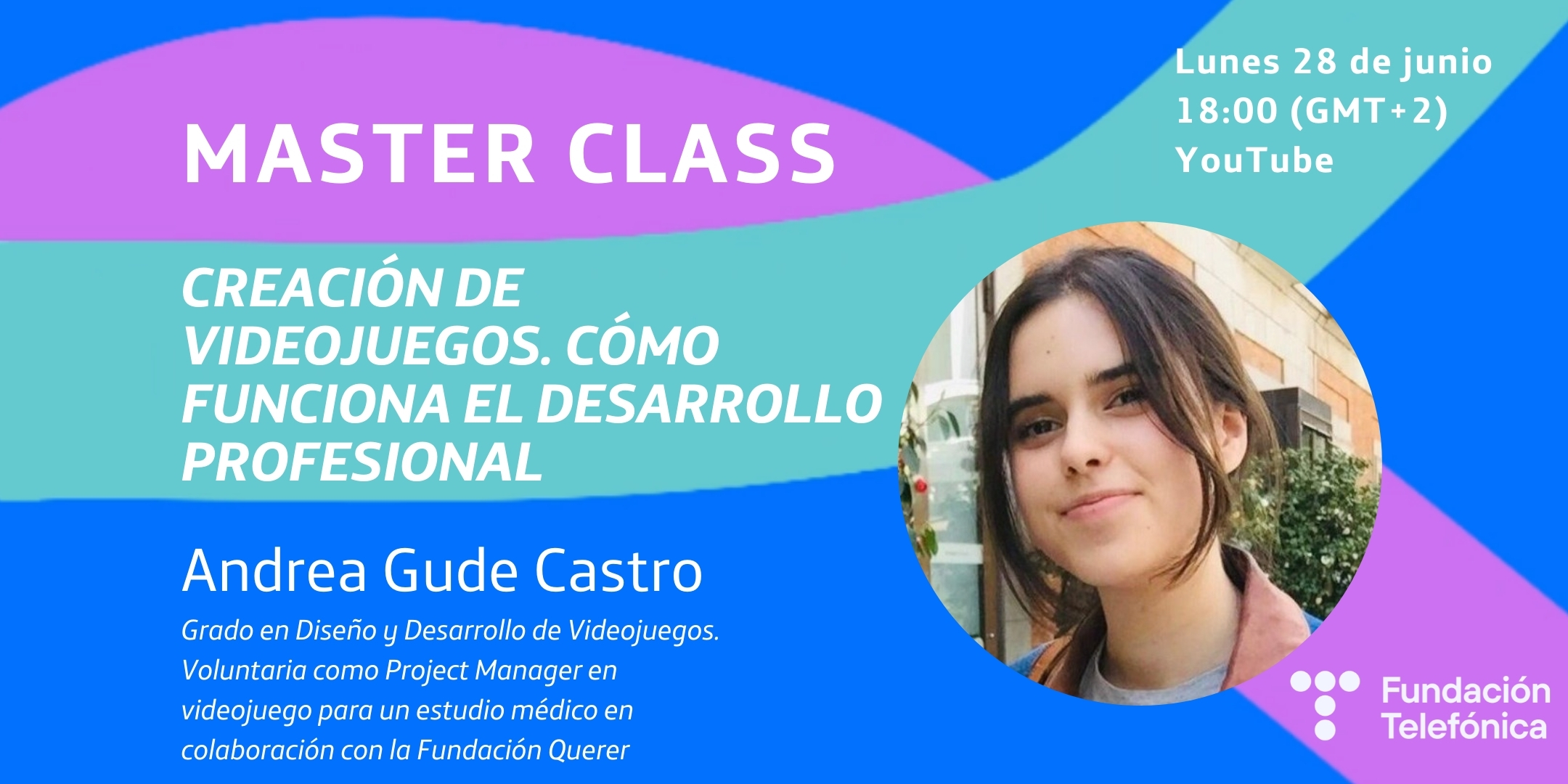 MASTER CLASS

Lunes 28 de junio
18:00 (GMT+2)
YouTube

CREACIÓN DE VIDEOJUEGOS. CÓMO FUNCIONA EL DESARROLLO PROFESIONAL

Andrea Gude Castro

Grado en Diseño y Desarrollo de Videojuegos. Voluntaria como Project Manager en videojuego para un estudio médico en colaboración con la Fundación Querer

Fundación Telefónica